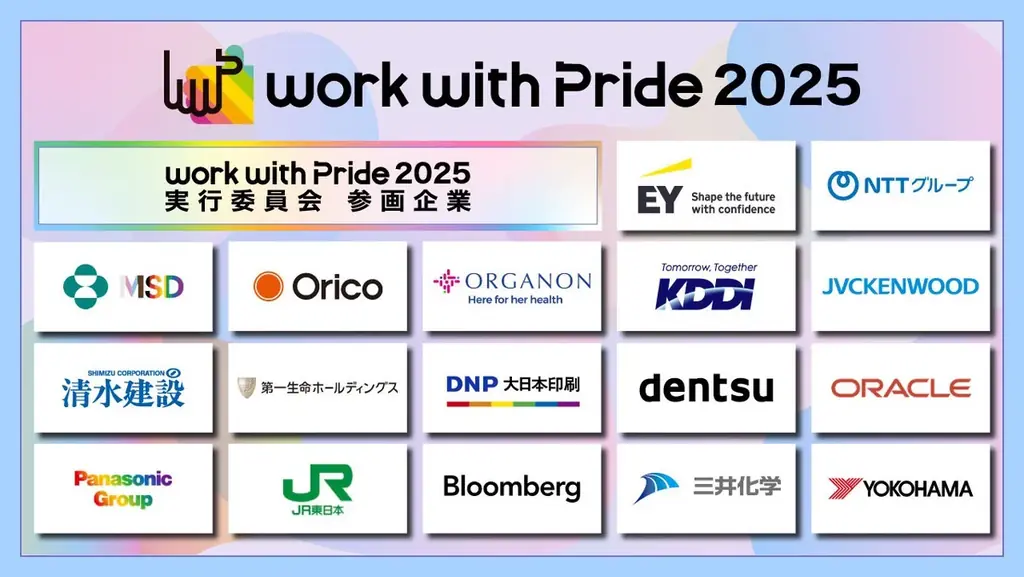 work with Pride 2025

work with Pride 2025
実行委員会 参画企業

EY Shape the future with confidence

NTTグループ

MSD

Orico

ORGANON Here for her health

Tomorrow, Together KDDI

JVCKENWOOD

SHIMIZU CORPORATION 清水建設

第一生命ホールディングス

DNP 大日本印刷

dentsu

ORACLE

Panasonic Group

JR JR東日本

Bloomberg

三井化学

YOKOHAMA